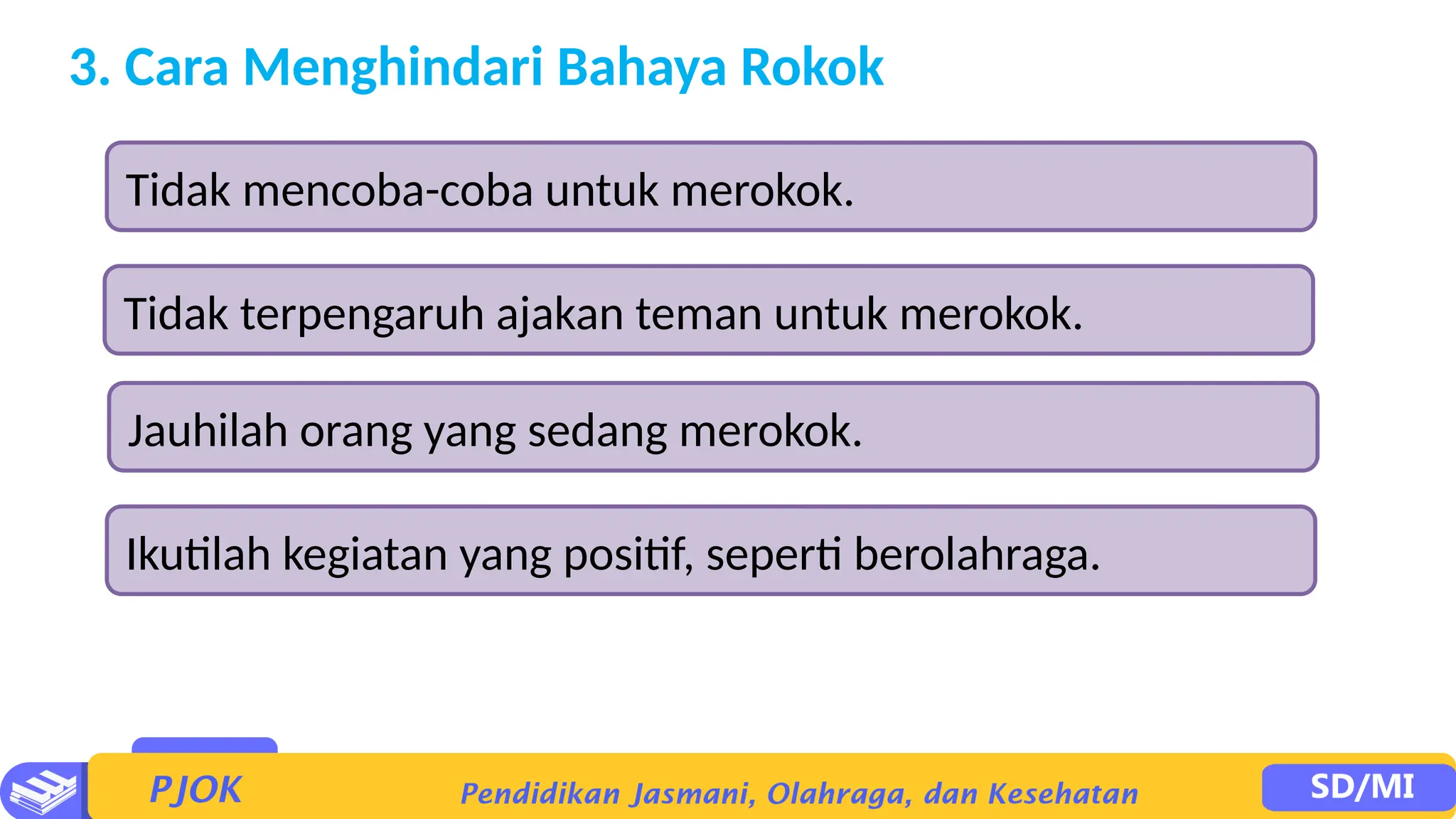 3. Cara Menghindari Bahaya Rokok

Tidak mencoba-coba untuk merokok.

Tidak terpengaruh ajakan teman untuk merokok.

Jauhilah orang yang sedang merokok.

Ikutilah kegiatan yang positif, seperti berolahraga.

PJOK

Pendidikan Jasmani, Olahraga, dan Kesehatan

SD/MI